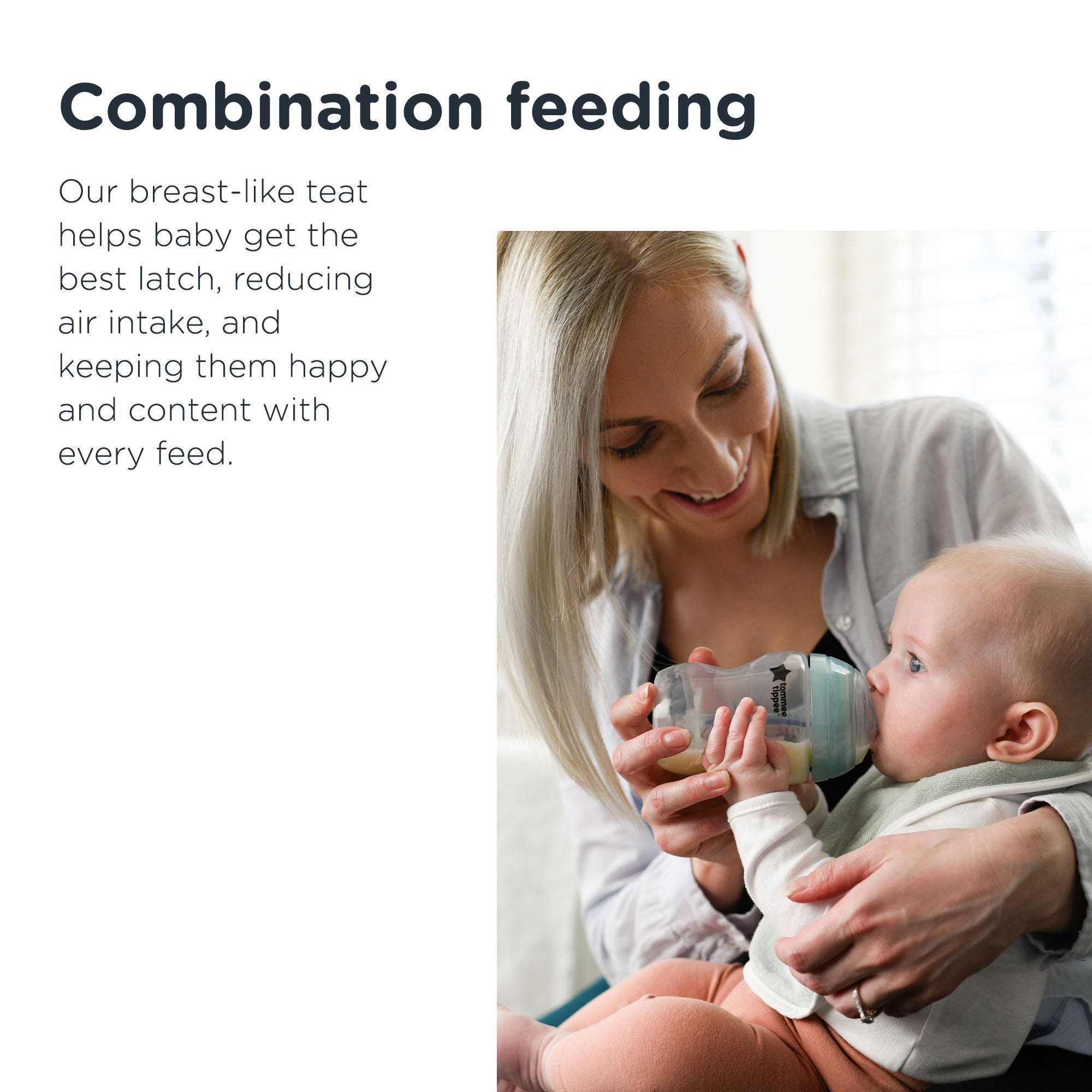 Combination feeding

Our breast-like teat helps baby get the best latch, reducing air intake, and keeping them happy and content with every feed.

tommee tippee